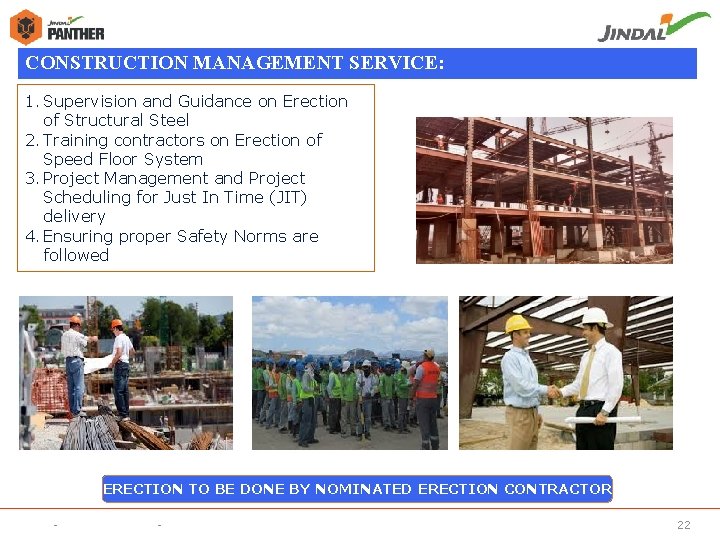 JINDAL PANTHER

JINDAL

CONSTRUCTION MANAGEMENT SERVICE:

1. Supervision and Guidance on Erection of Structural Steel
2. Training contractors on Erection of Speed Floor System
3. Project Management and Project Scheduling for Just In Time (JIT) delivery
4. Ensuring proper Safety Norms are followed

ERECTION TO BE DONE BY NOMINATED ERECTION CONTRACTOR

- -

22